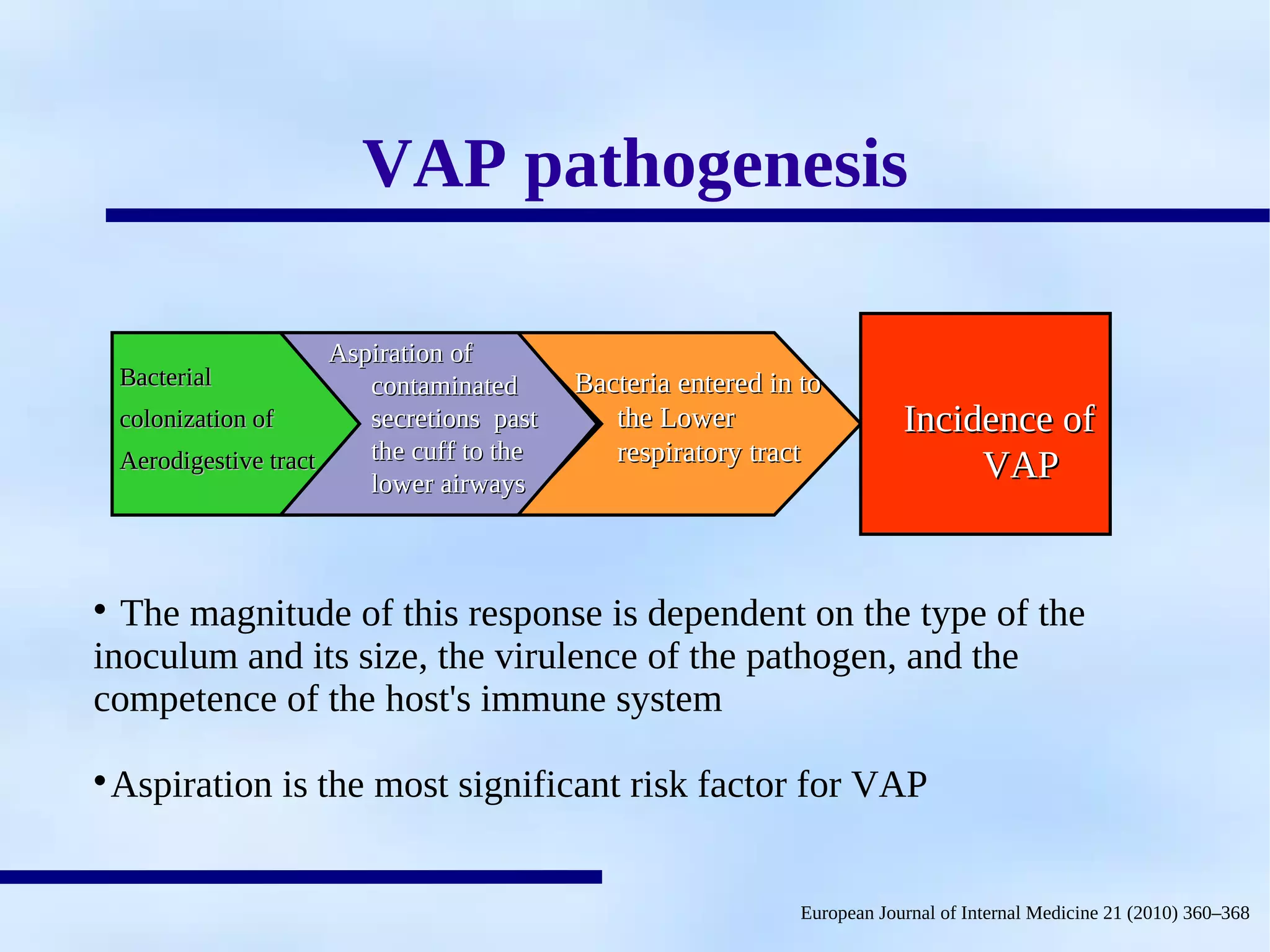 VAP pathogenesis

Bacterial colonization of Aerodigestive tract

Aspiration of contaminated secretions past the cuff to the lower airways

Bacteria entered in to the Lower respiratory tract

Incidence of VAP

• The magnitude of this response is dependent on the type of the inoculum and its size, the virulence of the pathogen, and the competence of the host's immune system

•Aspiration is the most significant risk factor for VAP

European Journal of Internal Medicine 21 (2010) 360–368